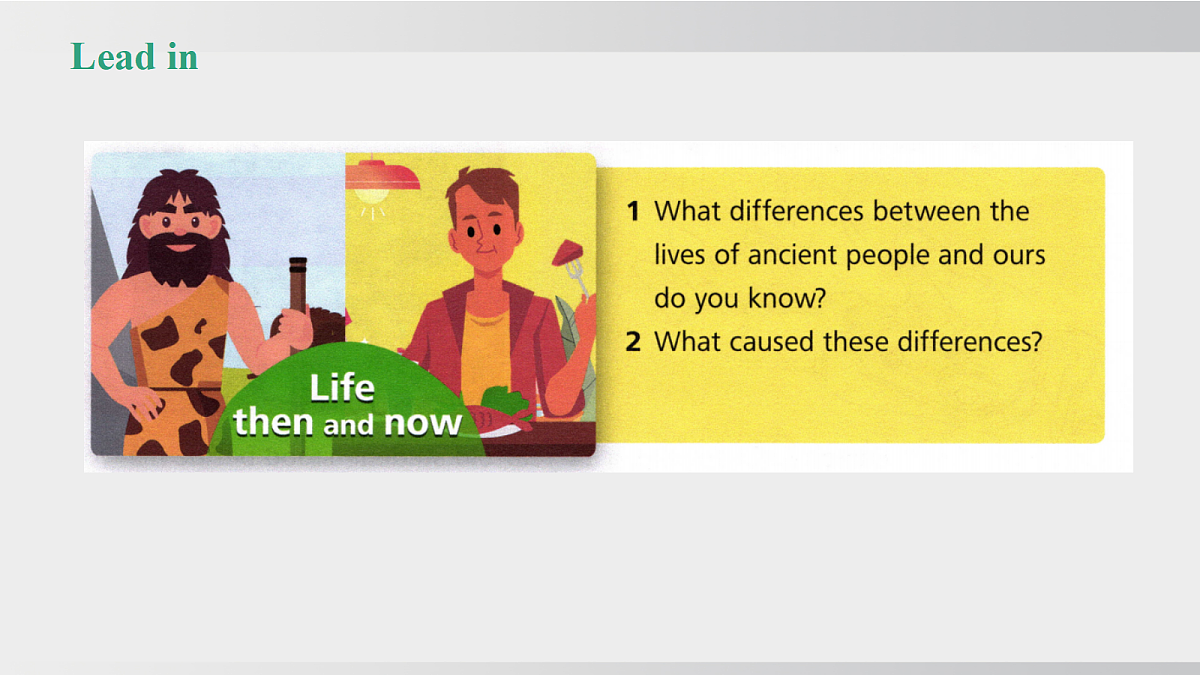 Lead in

Life then and now

1 What differences between the lives of ancient people and ours do you know?
2 What caused these differences?